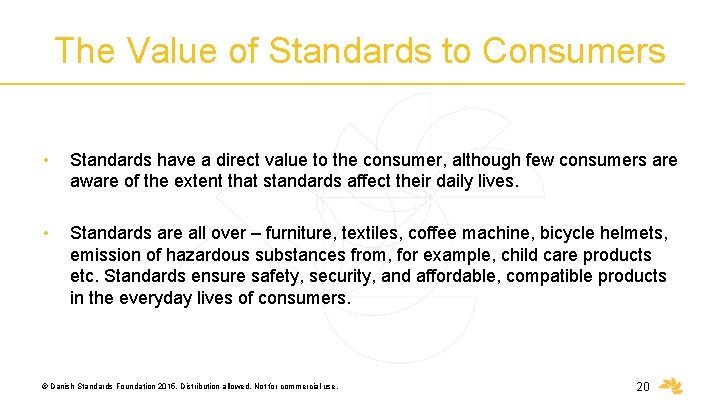 The Value of Standards to Consumers

• Standards have a direct value to the consumer, although few consumers are aware of the extent that standards affect their daily lives.

• Standards are all over – furniture, textiles, coffee machine, bicycle helmets, emission of hazardous substances from, for example, child care products etc. Standards ensure safety, security, and affordable, compatible products in the everyday lives of consumers.

© Danish Standards Foundation 2016. Distribution allowed. Not for commercial use.

20